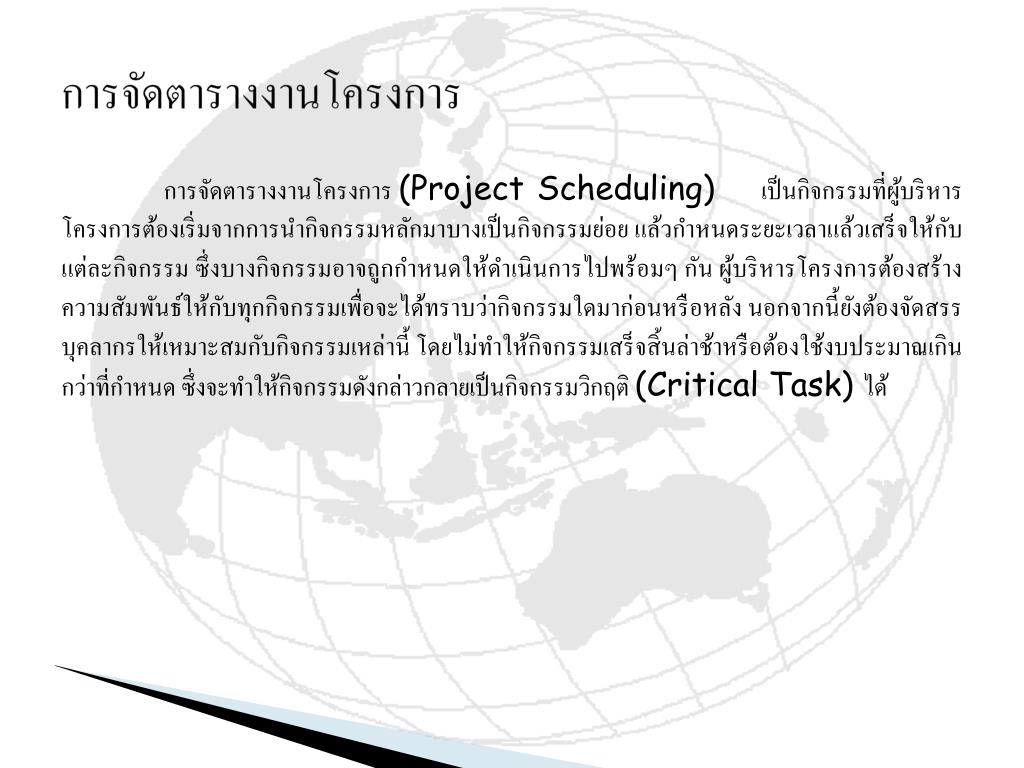 การจัดตารางงานโครงการ

การจัดตารางงานโครงการ (Project Scheduling) เป็นกิจกรรมที่ผู้บริหารโครงการต้องเริ่มจากการนำกิจกรรมหลักมาบางเป็นกิจกรรมย่อย แล้วกำหนดระยะเวลาแล้วเสร็จให้กับแต่ละกิจกรรม ซึ่งบางกิจกรรมอาจถูกกำหนดให้ดำเนินการไปพร้อมๆ กัน ผู้บริหารโครงการต้องสร้างความสัมพันธ์ให้กับทุกกิจกรรมเพื่อจะได้ทราบว่ากิจกรรมใดมาก่อนหรือหลัง นอกจากนี้ยังต้องจัดสรรบุคลากรให้เหมาะสมกับกิจกรรมเหล่านี้ โดยไม่ทำให้กิจกรรมเสร็จสิ้นล่าช้าหรือต้องใช้งบประมาณเกินกว่าที่กำหนด ซึ่งจะทำให้กิจกรรมดังกล่าวกลายเป็นกิจกรรมวิกฤติ (Critical Task) ได้